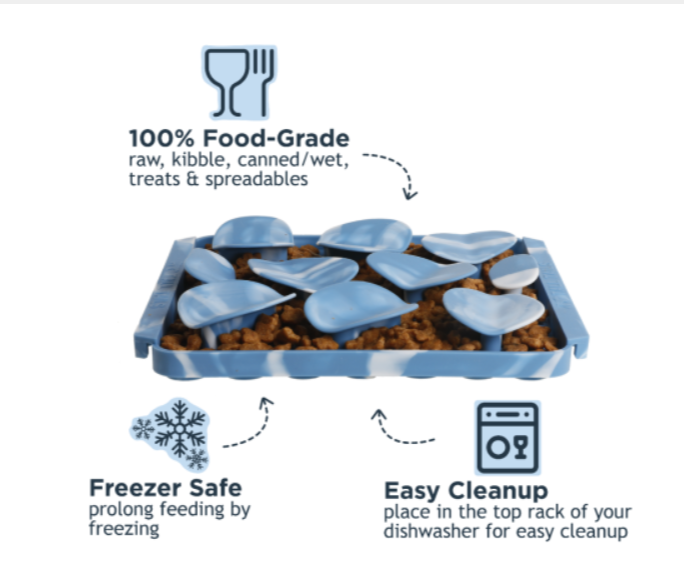 100% Food-Grade
raw, kibble, canned/wet, treats & spreadables

Freezer Safe
prolong feeding by freezing

Easy Cleanup
place in the top rack of your dishwasher for easy cleanup